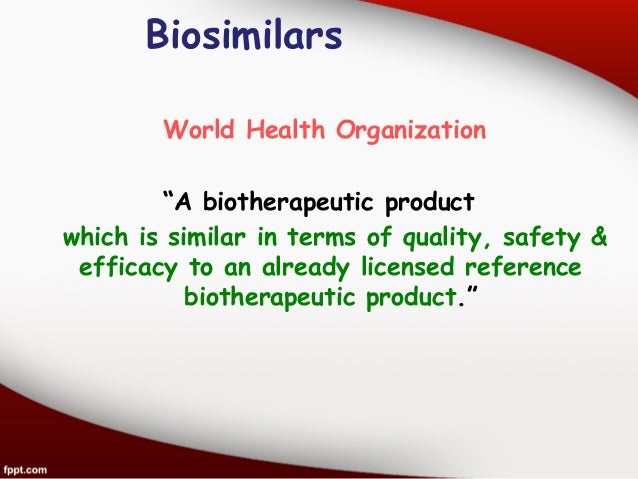 Biosimilars

World Health Organization

“A biotherapeutic product

which is similar in terms of quality, safety & efficacy to an already licensed reference biotherapeutic product.”

fppt.com